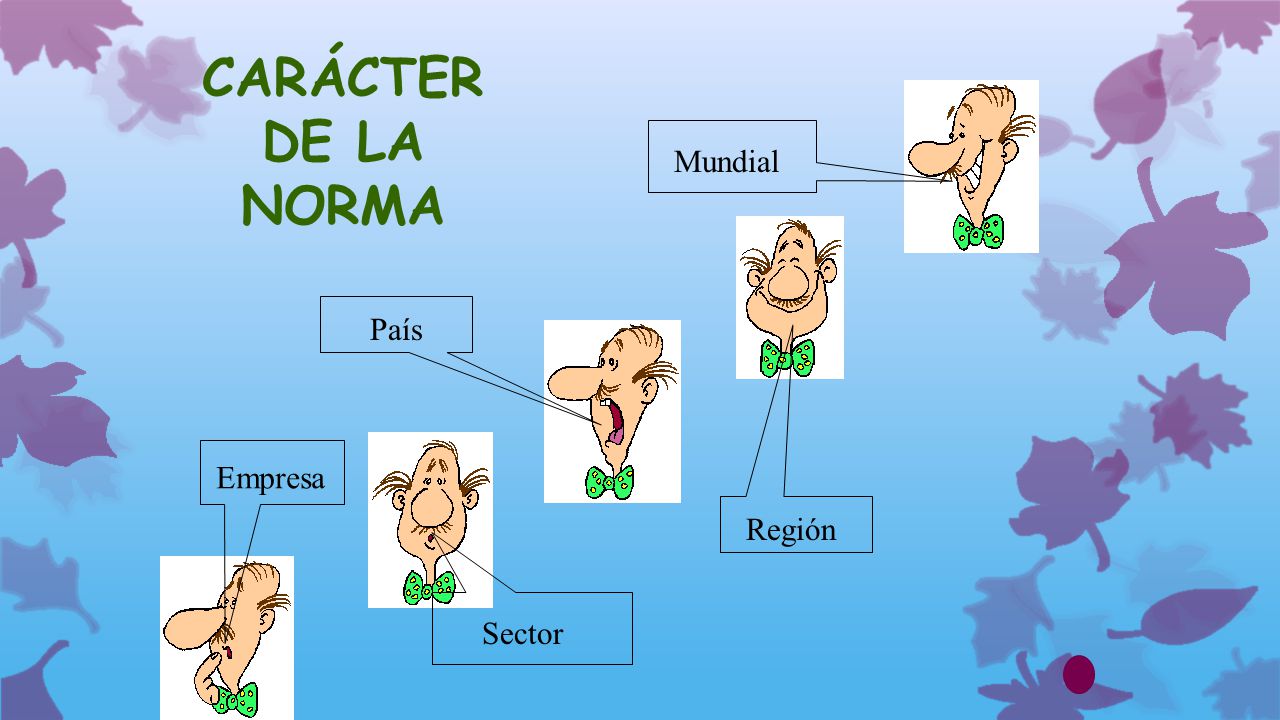 CARÁCTER DE LA NORMA

Mundial

País

Empresa

Región

Sector